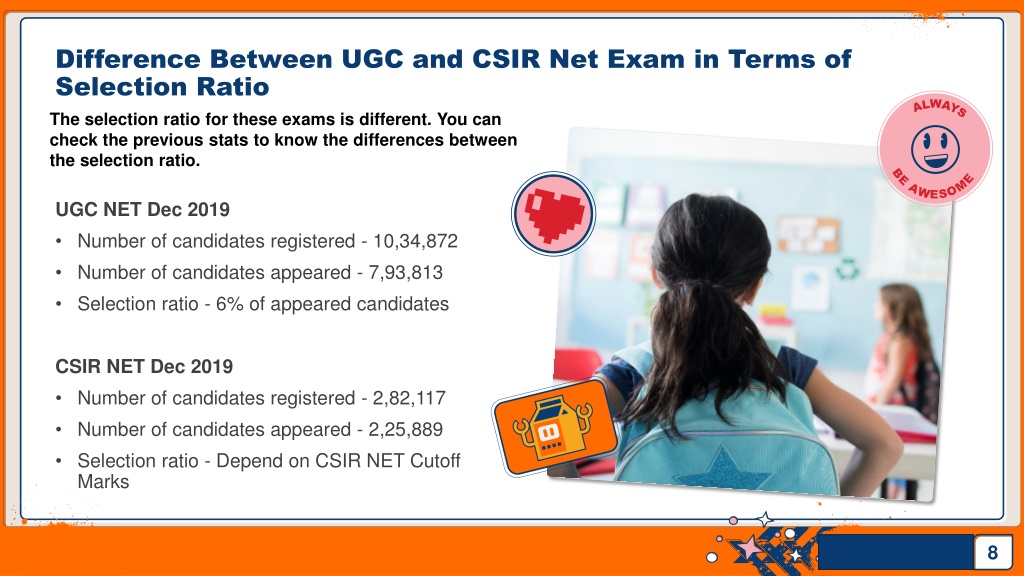 Difference Between UGC and CSIR Net Exam in Terms of Selection Ratio

The selection ratio for these exams is different. You can check the previous stats to know the differences between the selection ratio.

ALWAYS BE AWESOME

UGC NET Dec 2019

• Number of candidates registered - 10,34,872
• Number of candidates appeared - 7,93,813
• Selection ratio - 6% of appeared candidates

CSIR NET Dec 2019

• Number of candidates registered - 2,82,117
• Number of candidates appeared - 2,25,889
• Selection ratio - Depend on CSIR NET Cutoff Marks

8